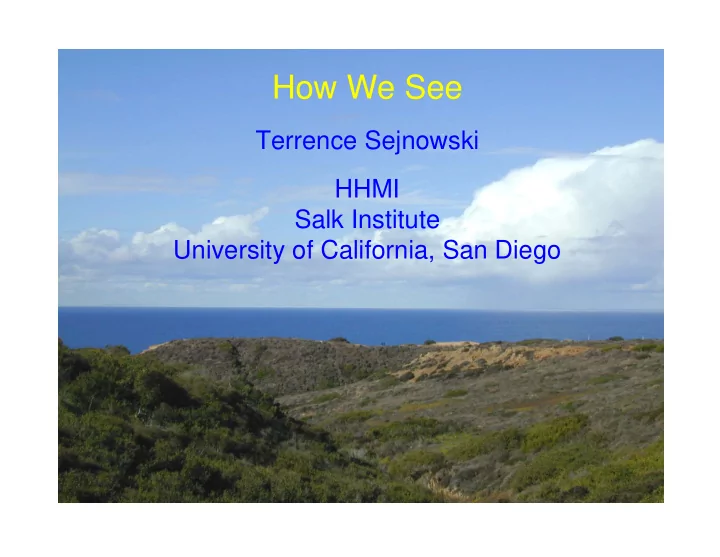 How We See

Terrence Sejnowski

HHMI
Salk Institute
University of California, San Diego